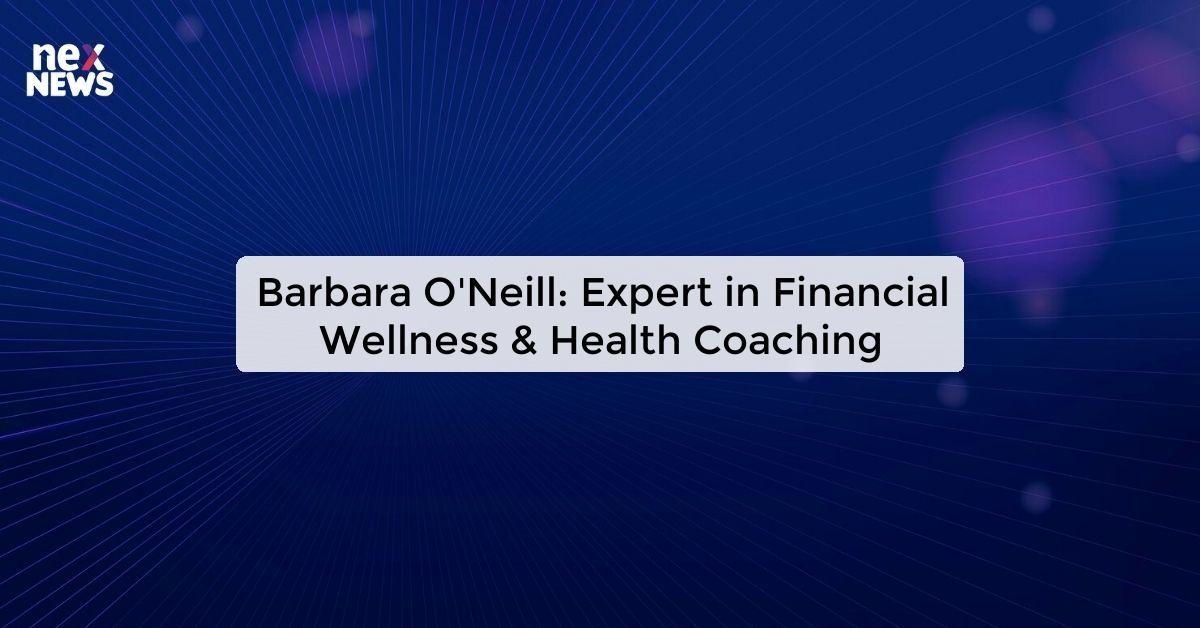 nex NEWS

Barbara O'Neill: Expert in Financial Wellness & Health Coaching